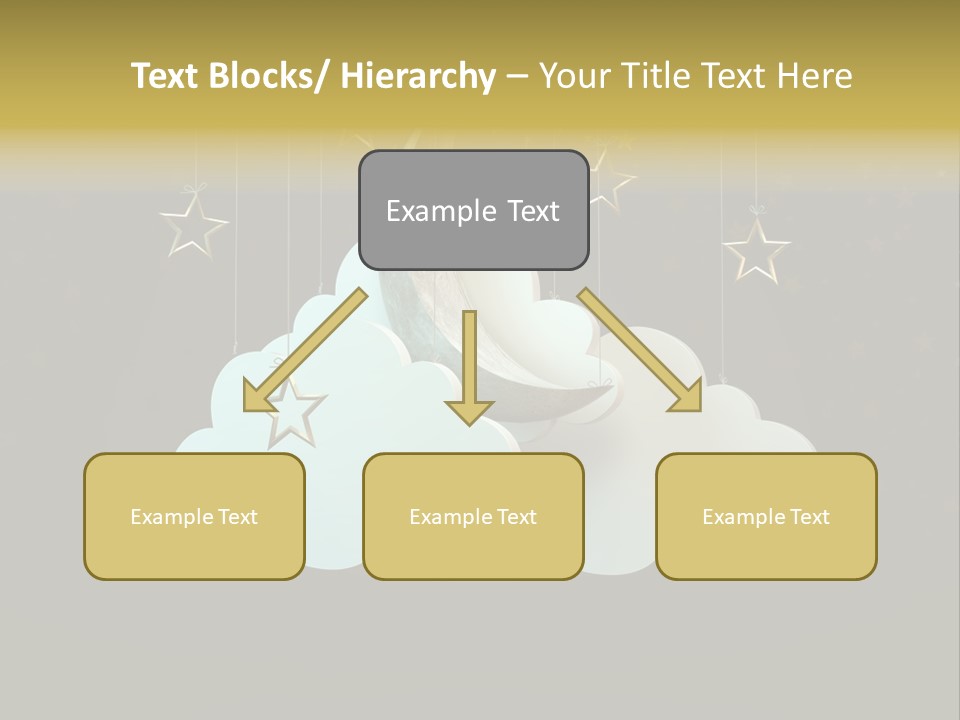 Text Blocks/ Hierarchy – Your Title Text Here

Example Text

Example Text

Example Text

Example Text